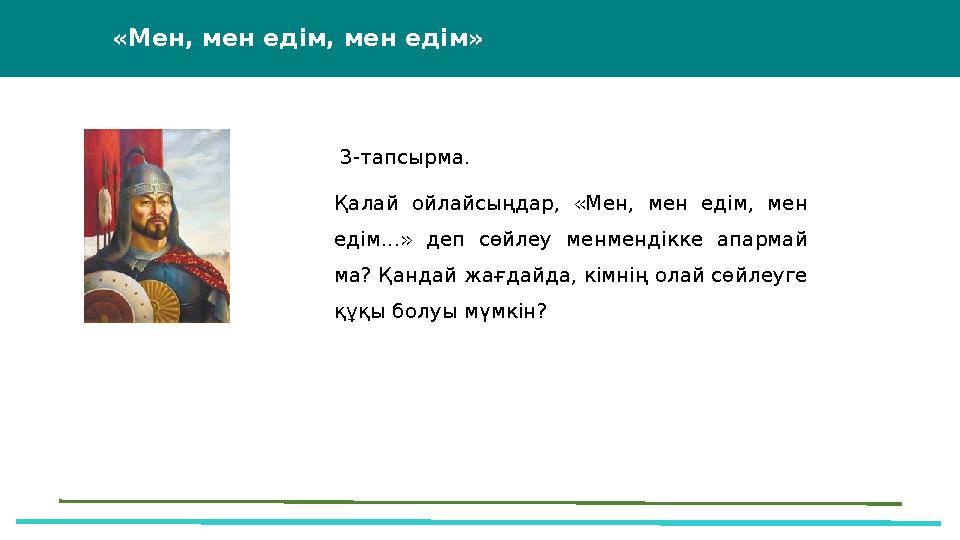 «Мен, мен едім, мен едім»

3-тапсырма.

Қалай ойлайсыңдар, «Мен, мен едім, мен едім...» деп сөйлеу менмендікке апармай ма? Қандай жағдайда, кімнің олай сөйлеуге құқы болуы мүмкін?